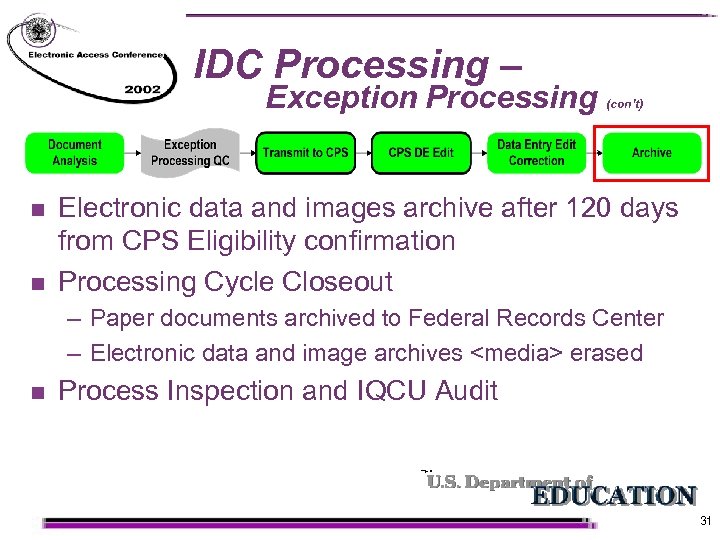 Electronic Access Conference 2002

IDC Processing – Exception Processing (con't)

Document Analysis
Exception Processing QC
Transmit to CPS
CPS DE Edit
Data Entry Edit Correction
Archive

■ Electronic data and images archive after 120 days from CPS Eligibility confirmation

■ Processing Cycle Closeout
– Paper documents archived to Federal Records Center
– Electronic data and image archives <media> erased

■ Process Inspection and IQCU Audit

U.S. Department of EDUCATION

31